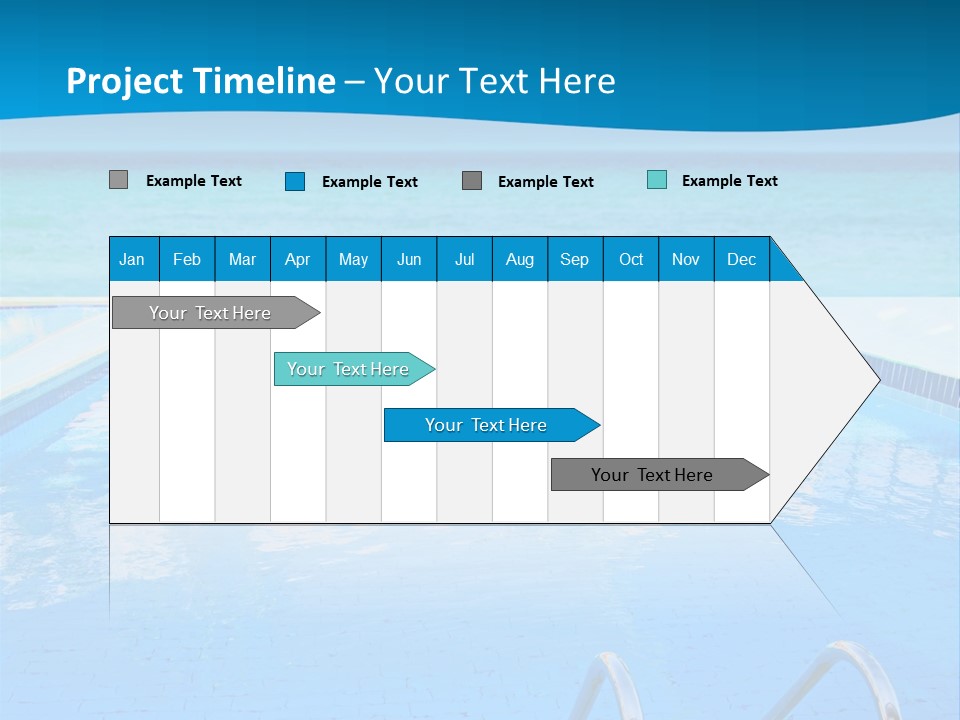 Project Timeline – Your Text Here

Example Text
Example Text
Example Text
Example Text

| Jan | Feb | Mar | Apr | May | Jun | Jul | Aug | Sep | Oct | Nov | Dec |
|---|---|---|---|---|---|---|---|---|---|---|---|

Your Text Here

Your Text Here

Your Text Here

Your Text Here